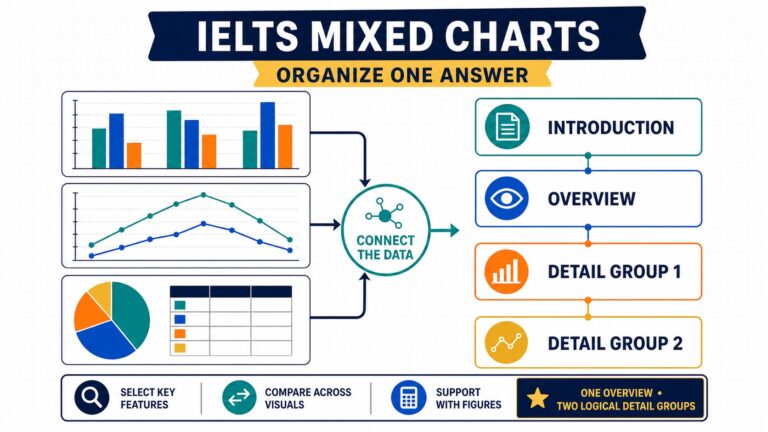 IELTS MIXED CHARTS

ORGANIZE ONE ANSWER

CONNECT THE DATA

INTRODUCTION

OVERVIEW

DETAIL GROUP 1

DETAIL GROUP 2

SELECT KEY FEATURES

COMPARE ACROSS VISUALS

SUPPORT WITH FIGURES

ONE OVERVIEW • TWO LOGICAL DETAIL GROUPS